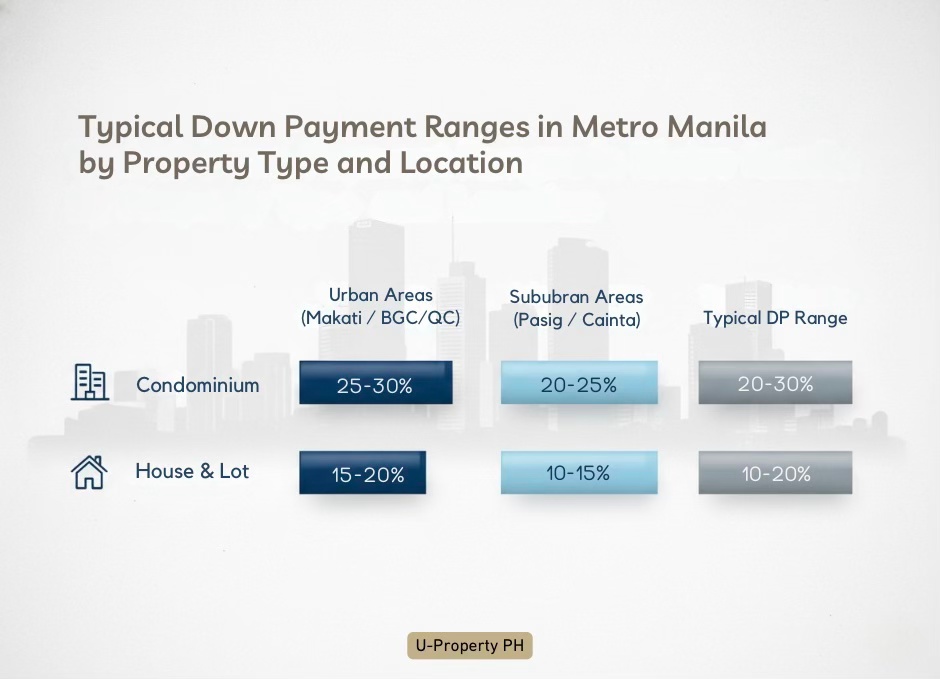 Typical Down Payment Ranges in Metro Manila by Property Type and Location

| | Urban Areas (Makati / BGC/QC) | Sububran Areas (Pasig / Cainta) | Typical DP Range |
|---|---|---|---|
| Condominium | 25-30% | 20-25% | 20-30% |
| House & Lot | 15-20% | 10-15% | 10-20% |

U-Property PH